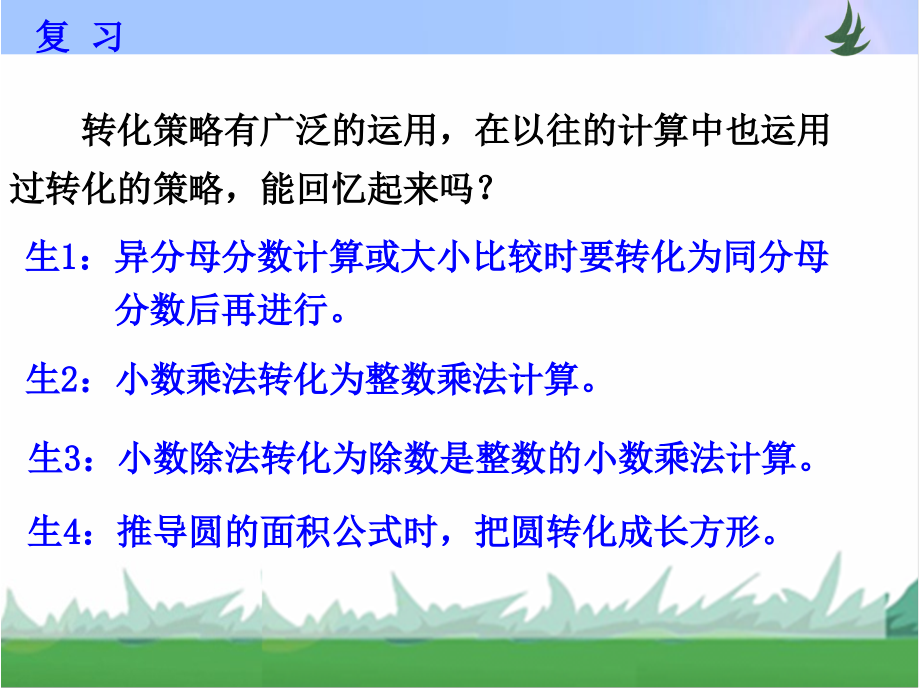 复 习

转化策略有广泛的运用，在以往的计算中也运用过转化的策略，能回忆起来吗？

生1：异分母分数计算或大小比较时要转化为同分母分数后再进行。

生2：小数乘法转化为整数乘法计算。

生3：小数除法转化为除数是整数的小数乘法计算。

生4：推导圆的面积公式时，把圆转化成长方形。